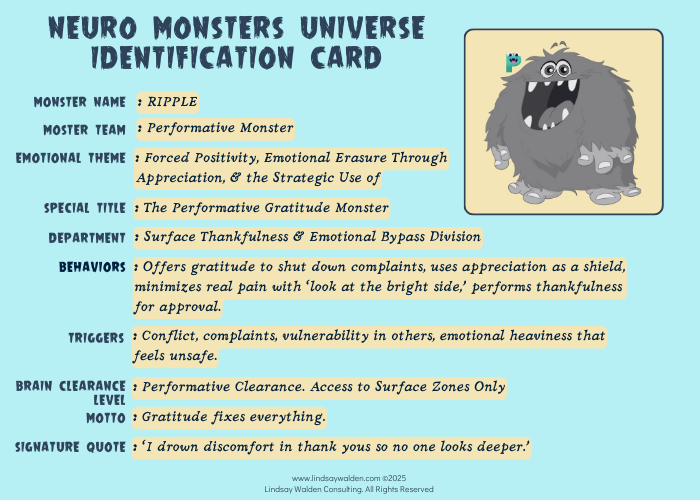 NEURO MONSTERS UNIVERSE IDENTIFICATION CARD

P

MONSTER NAME : RIPPLE

MOSTER TEAM : Performative Monster

EMOTIONAL THEME : Forced Positivity, Emotional Erasure Through Appreciation, & the Strategic Use of

SPECIAL TITLE : The Performative Gratitude Monster

DEPARTMENT : Surface Thankfulness & Emotional Bypass Division

BEHAVIORS : Offers gratitude to shut down complaints, uses appreciation as a shield, minimizes real pain with 'look at the bright side,' performs thankfulness for approval.

TRIGGERS : Conflict, complaints, vulnerability in others, emotional heaviness that feels unsafe.

BRAIN CLEARANCE LEVEL : Performative Clearance. Access to Surface Zones Only

MOTTO : Gratitude fixes everything.

SIGNATURE QUOTE : 'I drown discomfort in thank yous so no one looks deeper.'

www.lindsaywalden.com ©2025
Lindsay Walden Consulting. All Rights Reserved